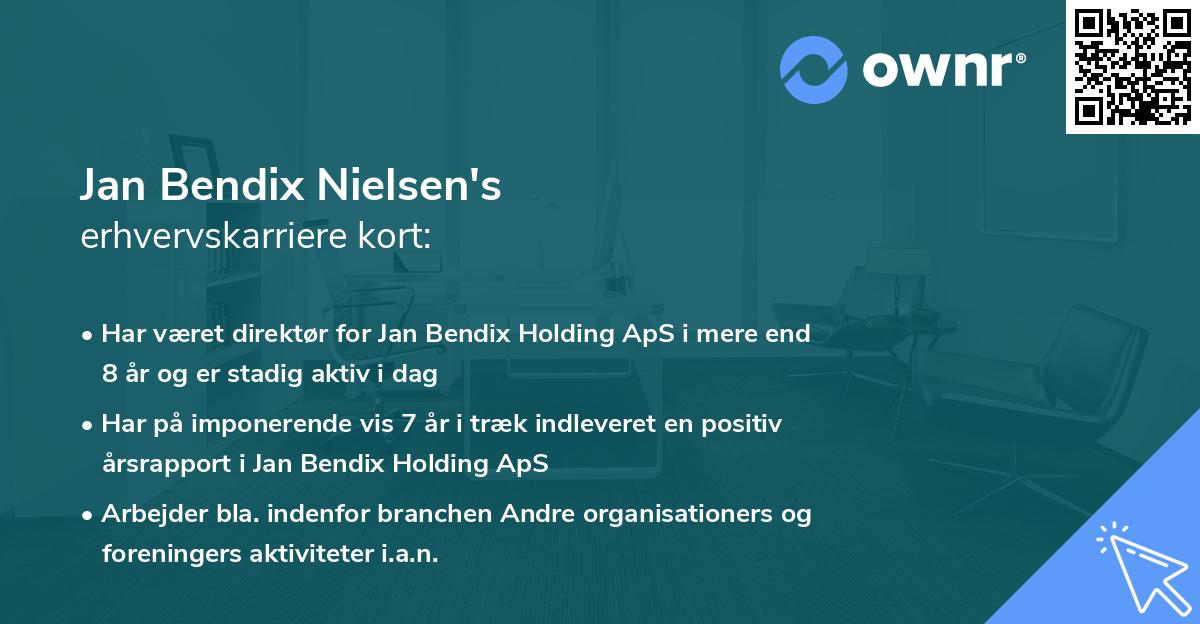 ownr®

Jan Bendix Nielsen's
erhvervskarriere kort:

• Har været direktør for Jan Bendix Holding ApS i mere end 8 år og er stadig aktiv i dag

• Har på imponerende vis 7 år i træk indleveret en positiv årsrapport i Jan Bendix Holding ApS

• Arbejder bla. indenfor branchen Andre organisationers og foreningers aktiviteter i.a.n.